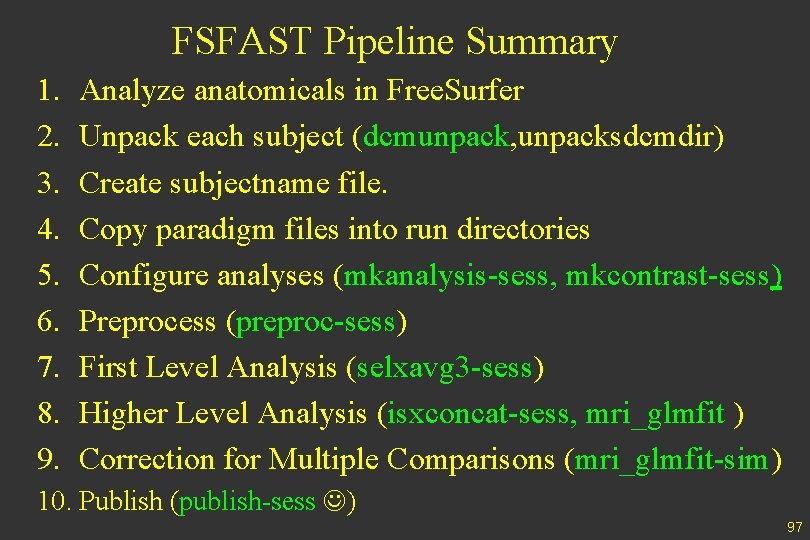 FSFAST Pipeline Summary

1. Analyze anatomicals in FreeSurfer
2. Unpack each subject (dcmunpack,unpacksdcmdir)
3. Create subjectname file.
4. Copy paradigm files into run directories
5. Configure analyses (mkanalysis-sess, mkcontrast-sess)
6. Preprocess (preproc-sess)
7. First Level Analysis (selxavg3-sess)
8. Higher Level Analysis (isxconcat-sess, mri_glmfit )
9. Correction for Multiple Comparisons (mri_glmfit-sim)
10. Publish (publish-sess ☺)

97